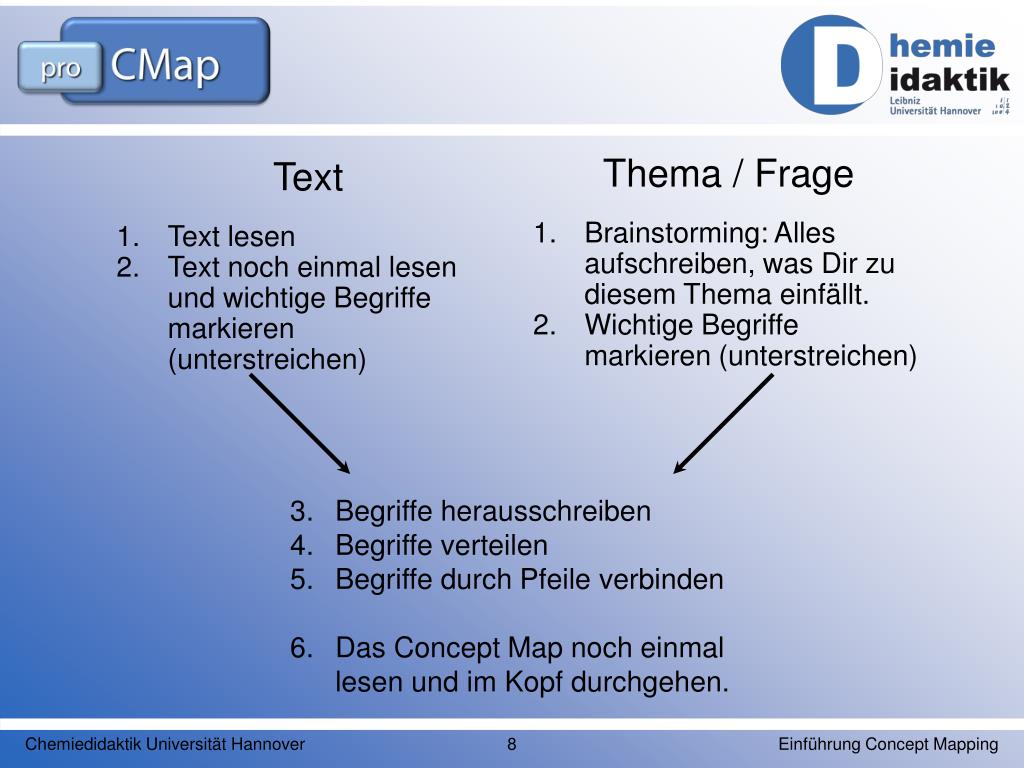 pro CMap

D hemie idaktik
Leibniz Universität Hannover

Text

1. Text lesen
2. Text noch einmal lesen und wichtige Begriffe markieren (unterstreichen)

Thema / Frage

1. Brainstorming: Alles aufschreiben, was Dir zu diesem Thema einfällt.
2. Wichtige Begriffe markieren (unterstreichen)

3. Begriffe herausschreiben
4. Begriffe verteilen
5. Begriffe durch Pfeile verbinden

6. Das Concept Map noch einmal lesen und im Kopf durchgehen.

Chemiedidaktik Universität Hannover 8 Einführung Concept Mapping